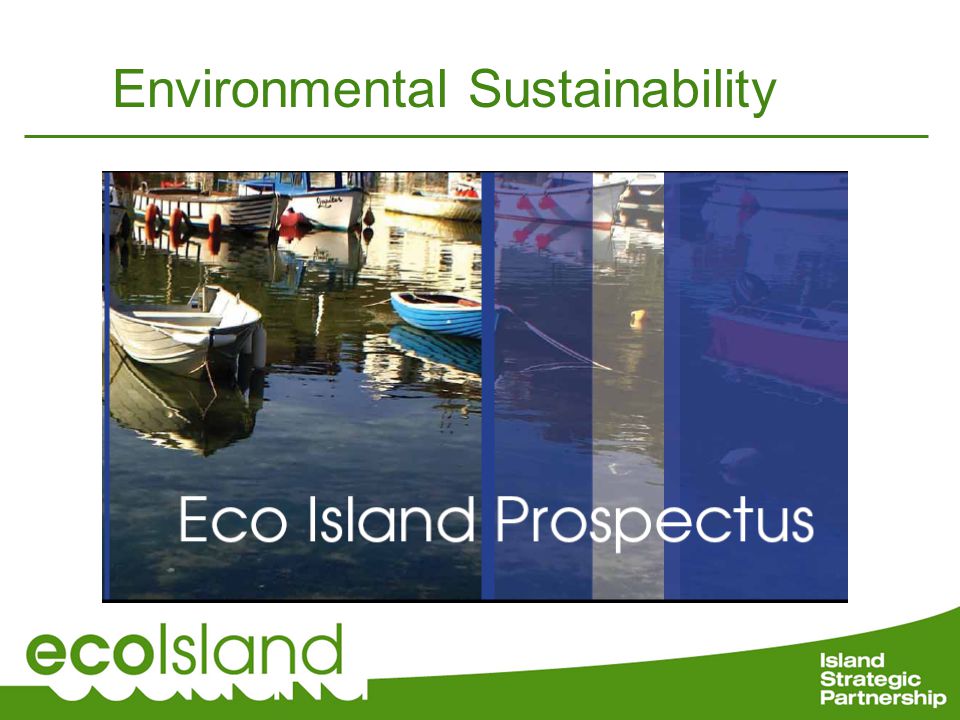 Environmental Sustainability

Eco Island Prospectus

ecoIsland

Island Strategic Partnership